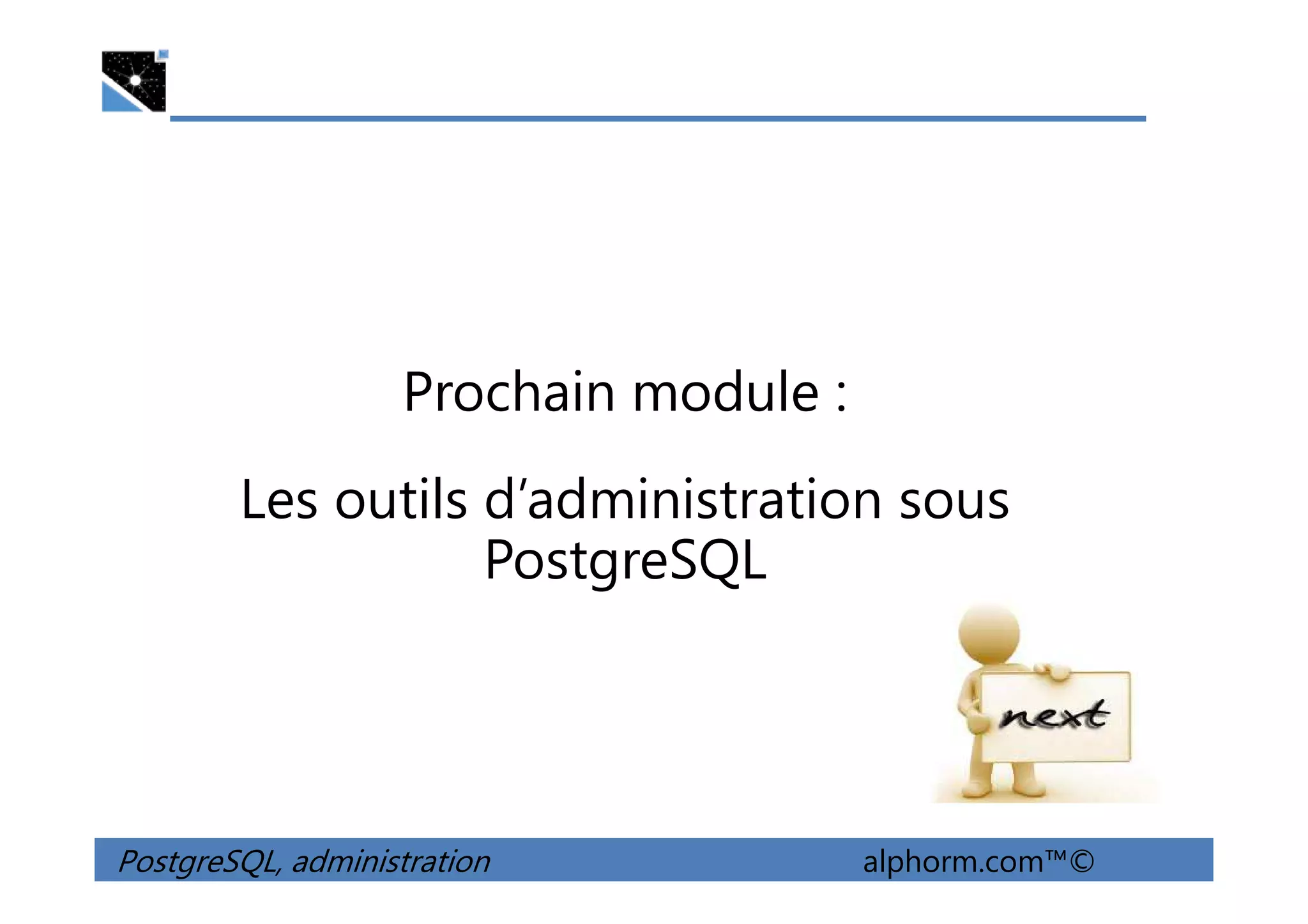 Prochain module :

Les outils d’administration sous PostgreSQL

next

PostgreSQL, administration

alphorm.com™©